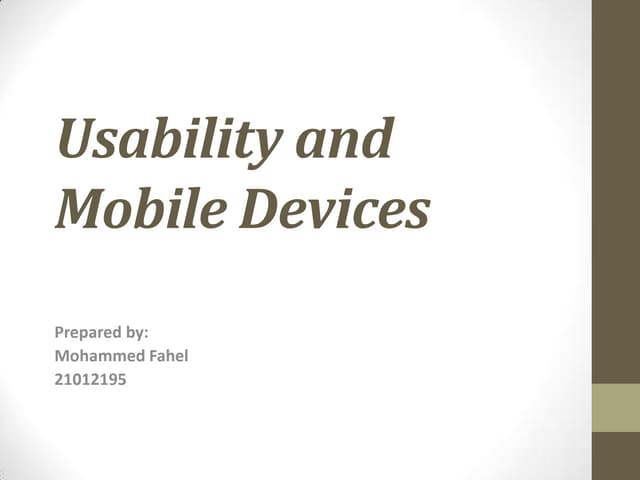 Usability and Mobile Devices

Prepared by:
Mohammed Fahel
21012195